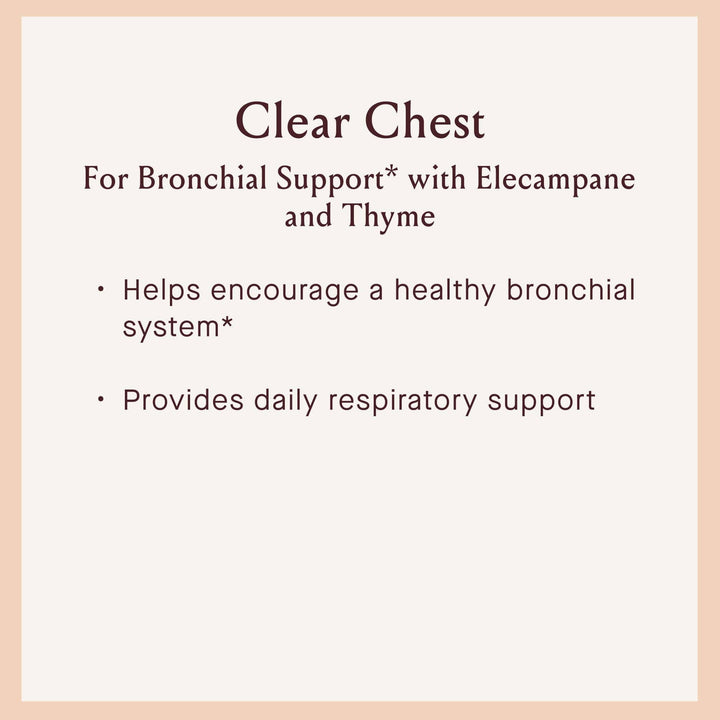 Clear Chest

For Bronchial Support* with Elecampane and Thyme

• Helps encourage a healthy bronchial system*

• Provides daily respiratory support